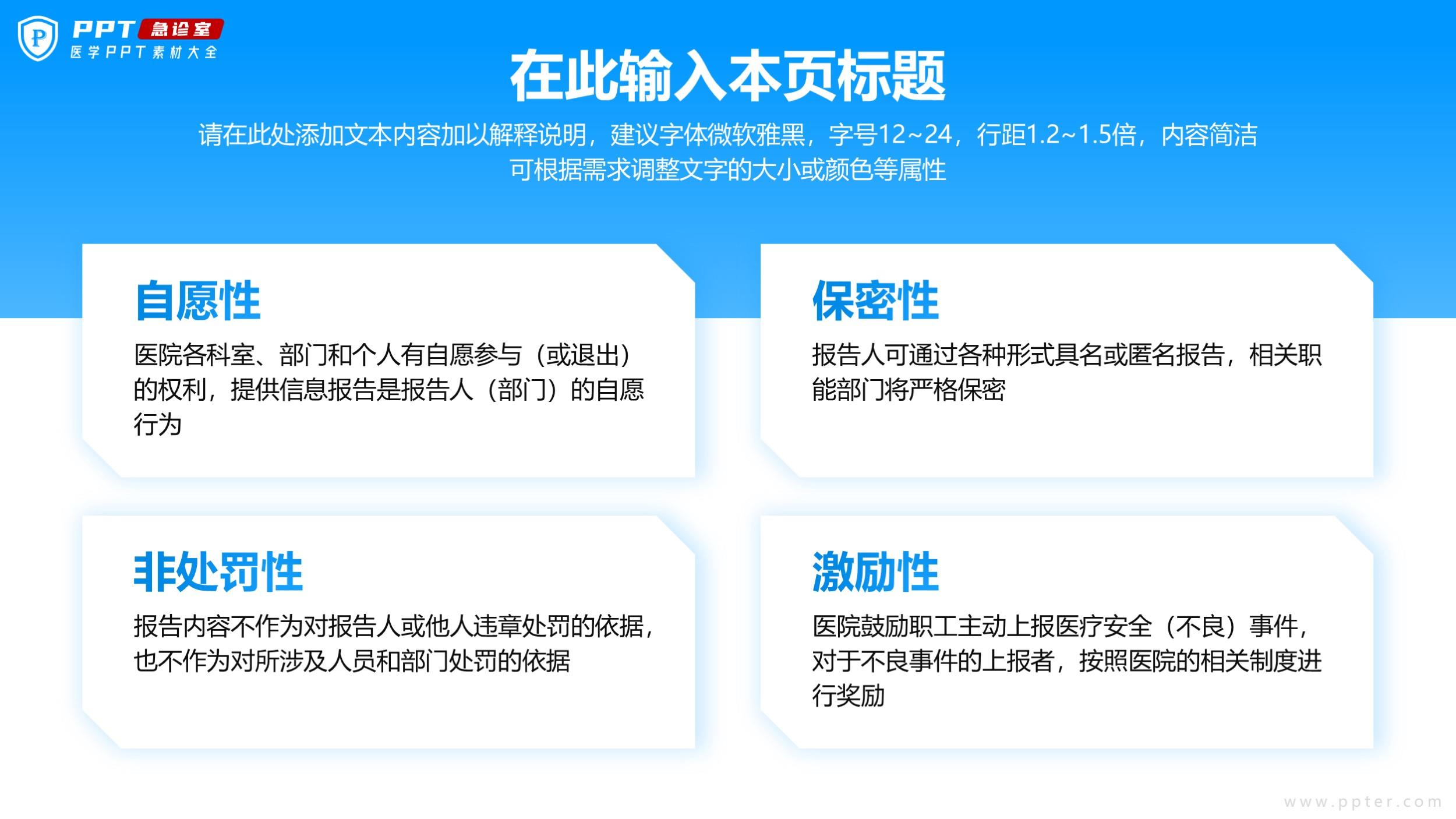 PPT急诊室
医学PPT素材大全

在此输入本页标题

请在此处添加文本内容加以解释说明，建议字体微软雅黑，字号12~24，行距1.2~1.5倍，内容简洁可根据需求调整文字的大小或颜色等属性

自愿性

医院各科室、部门和个人有自愿参与（或退出）的权利，提供信息报告是报告人（部门）的自愿行为

保密性

报告人可通过各种形式具名或匿名报告，相关职能部门将严格保密

非处罚性

报告内容不作为对报告人或他人违章处罚的依据，也不作为对所涉及人员和部门处罚的依据

激励性

医院鼓励职工主动上报医疗安全（不良）事件，对于不良事件的上报者，按照医院的相关制度进行奖励

www.ppter.com